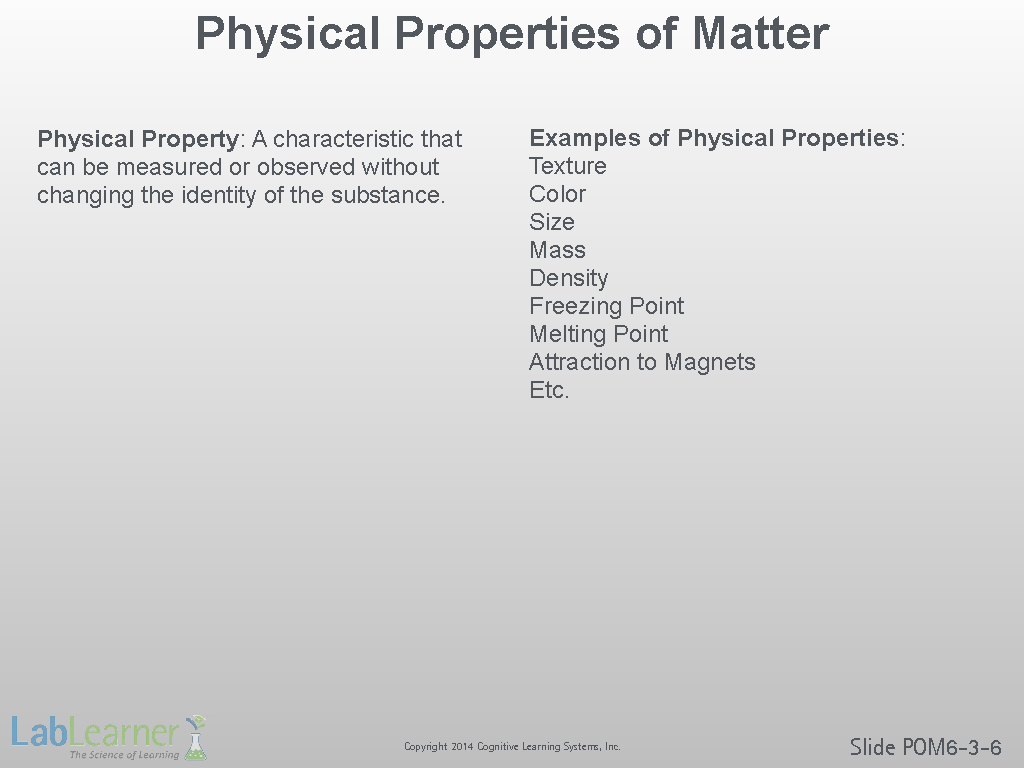 Physical Properties of Matter

Physical Property: A characteristic that can be measured or observed without changing the identity of the substance.

Examples of Physical Properties:
Texture
Color
Size
Mass
Density
Freezing Point
Melting Point
Attraction to Magnets
Etc.

LabLearner
The Science of Learning

Copyright 2014 Cognitive Learning Systems, Inc.

Slide POM6-3-6